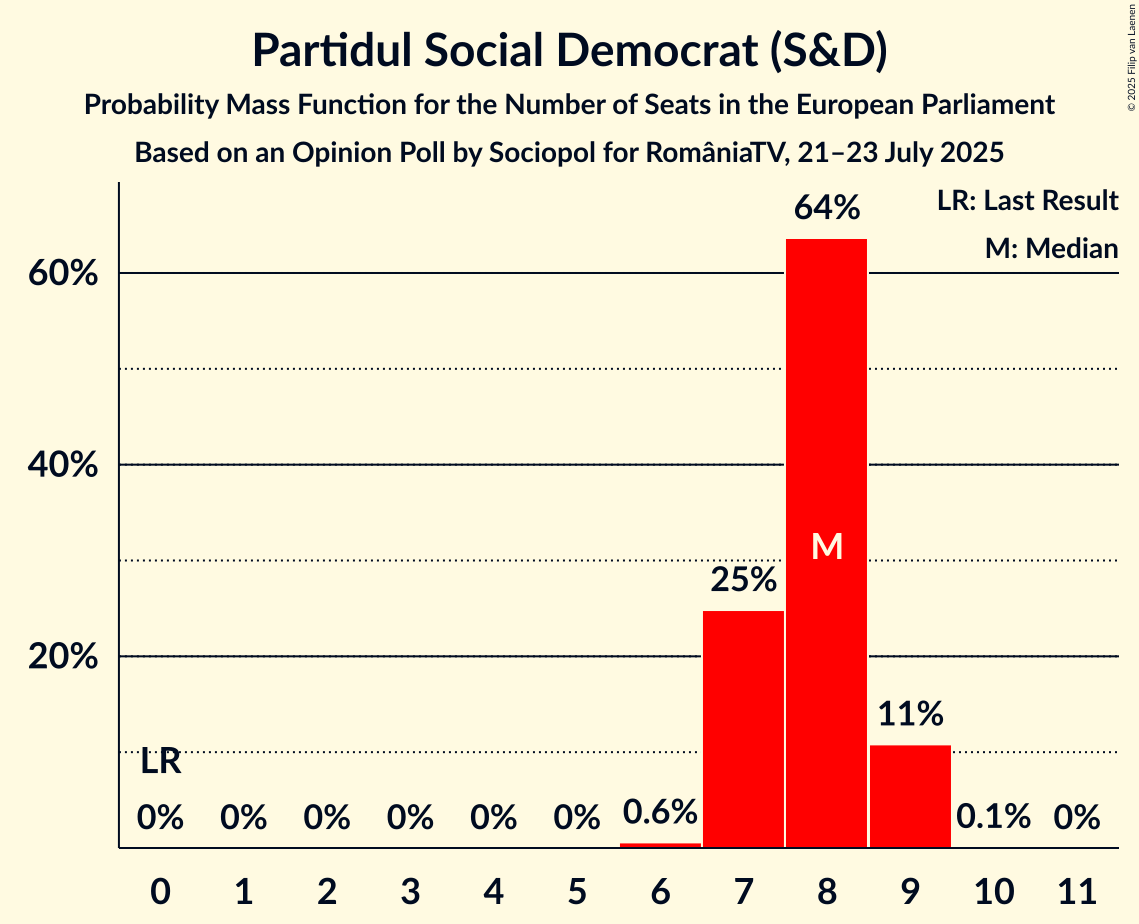 Partidul Social Democrat (S&D)
Probability Mass Function for the Number of Seats in the European Parliament
Based on an Opinion Poll by Sociopol for RomâniaTV, 21–23 July 2025

© 2025 Filip van Laenen

LR: Last Result
M: Median

60%
40%
20%

LR
0%
0%
0%
0%
0%
0%
0.6%
25%
64%
M
11%
0.1%
0%

0 1 2 3 4 5 6 7 8 9 10 11